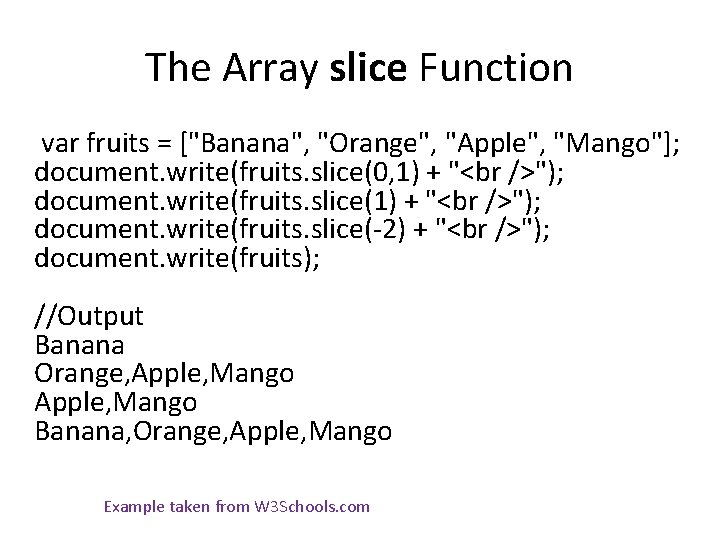 The Array slice Function

var fruits = ["Banana", "Orange", "Apple", "Mango"];
document.write(fruits.slice(0,1) + "<br />");
document.write(fruits.slice(1) + "<br />");
document.write(fruits.slice(-2) + "<br />");
document.write(fruits);

//Output
Banana
Orange,Apple,Mango
Apple,Mango
Banana,Orange,Apple,Mango

Example taken from W3Schools.com